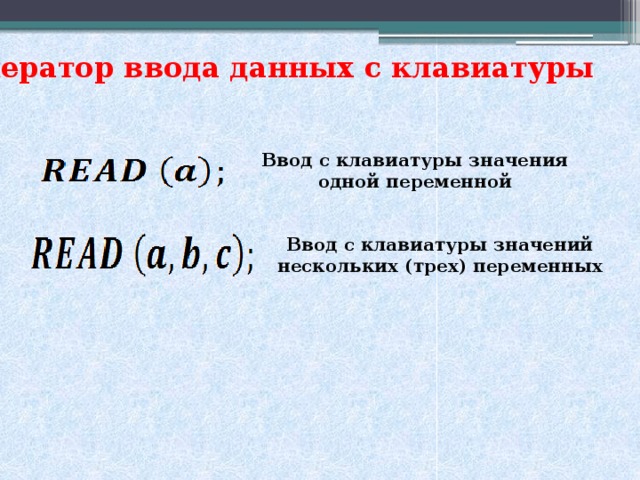 ератор ввода данных с клавиатуры

$READ\ (a);$

Ввод с клавиатуры значения одной переменной

$READ\ (a, b, c);$

Ввод с клавиатуры значений нескольких (трех) переменных